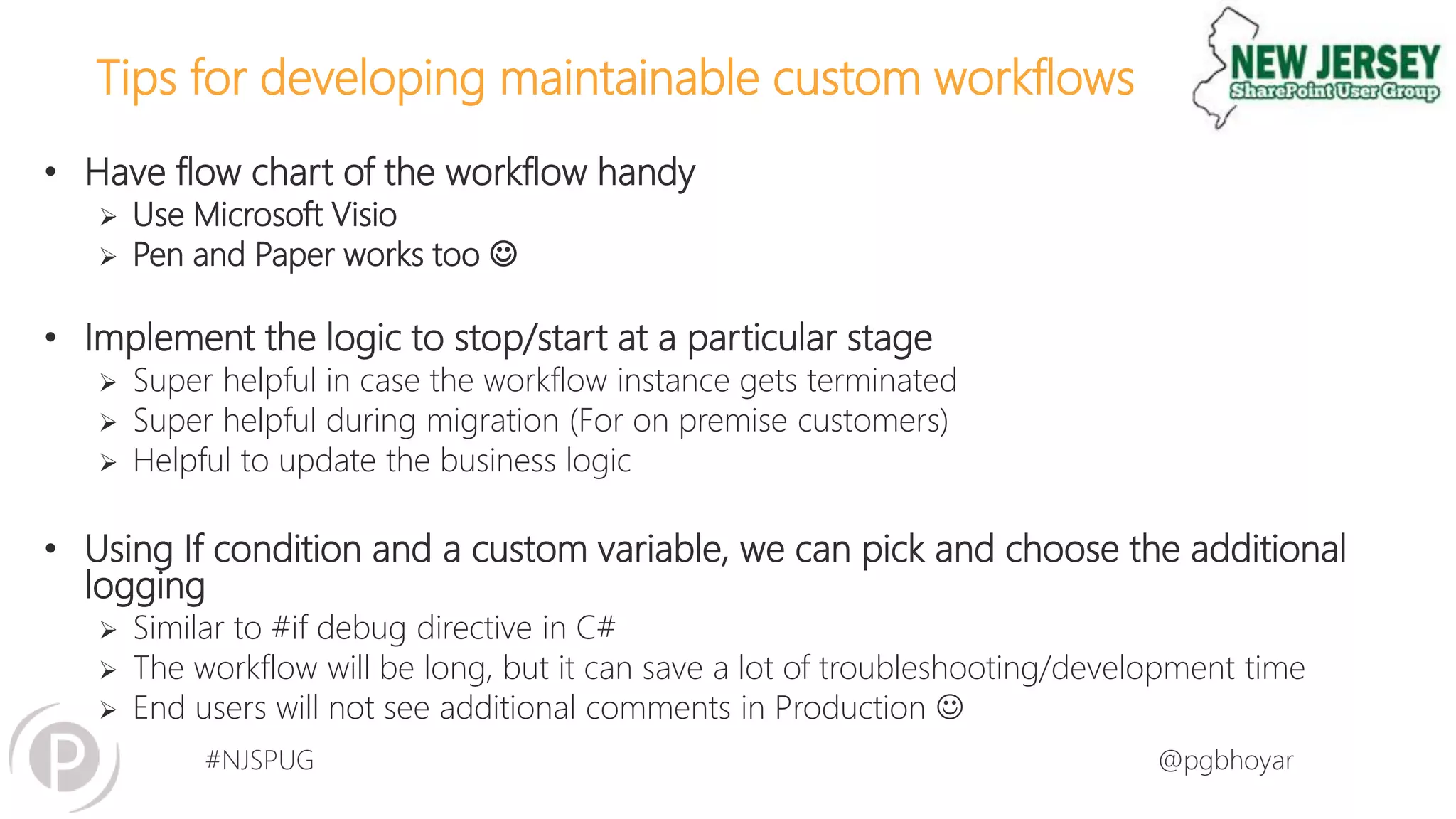 Tips for developing maintainable custom workflows

NEW JERSEY
SharePoint User Group

• Have flow chart of the workflow handy
  ➢ Use Microsoft Visio
  ➢ Pen and Paper works too ☺

• Implement the logic to stop/start at a particular stage
  ➢ Super helpful in case the workflow instance gets terminated
  ➢ Super helpful during migration (For on premise customers)
  ➢ Helpful to update the business logic

• Using If condition and a custom variable, we can pick and choose the additional logging
  ➢ Similar to #if debug directive in C#
  ➢ The workflow will be long, but it can save a lot of troubleshooting/development time
  ➢ End users will not see additional comments in Production ☺

P

#NJSPUG

@pgbhoyar